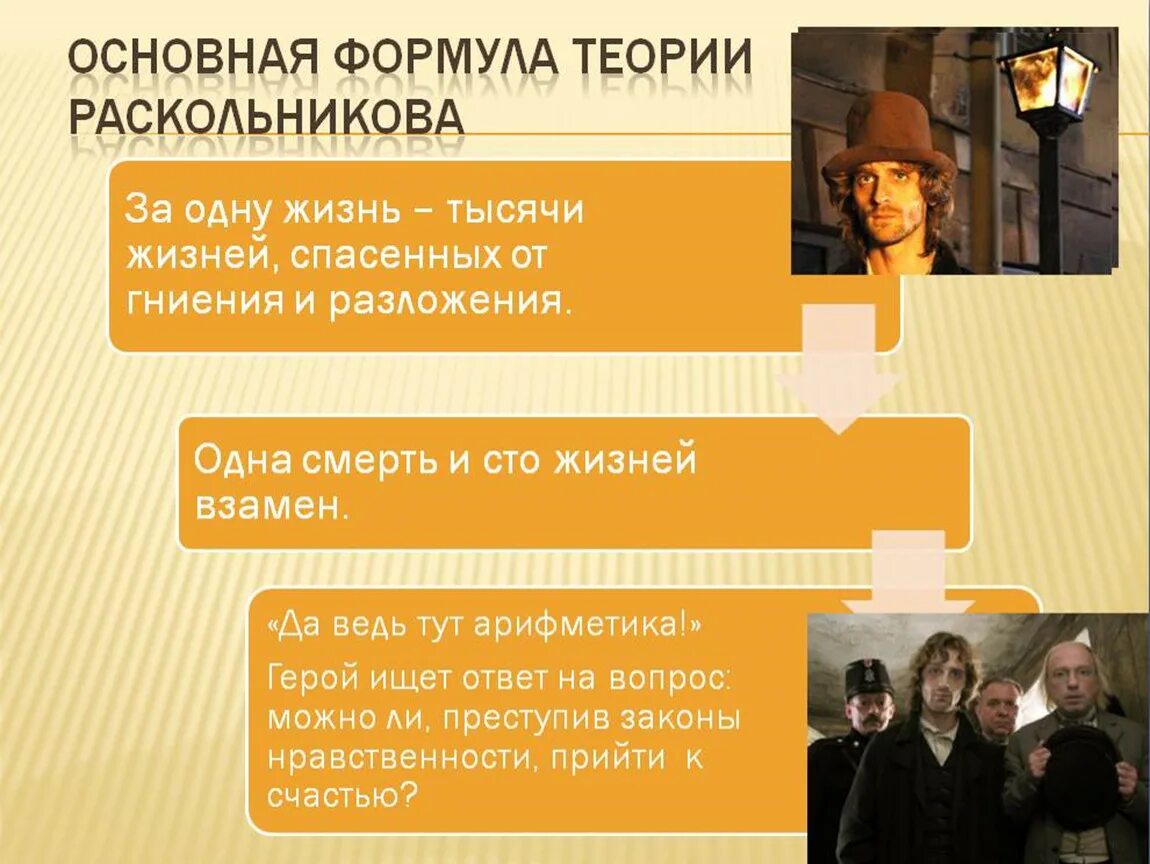 ОСНОВНАЯ ФОРМУЛА ТЕОРИИ РАСКОЛЬНИКОВА

За одну жизнь – тысячи жизней, спасенных от гниения и разложения.

Одна смерть и сто жизней взамен.

«Да ведь тут арифметика!»

Герой ищет ответ на вопрос: можно ли, преступив законы нравственности, прийти к счастью?